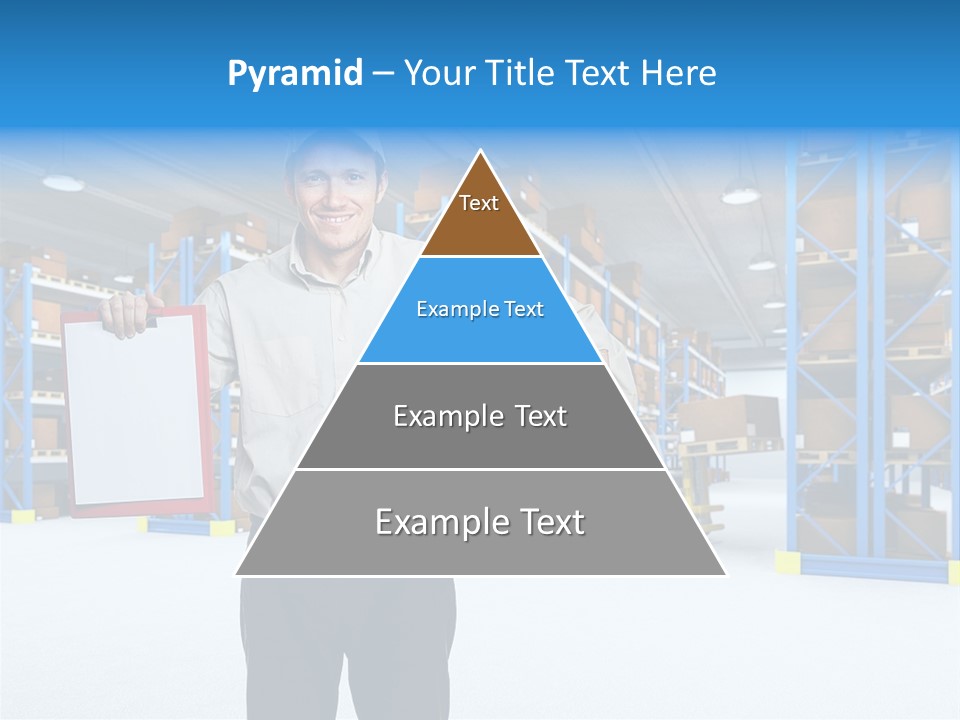 Pyramid – Your Title Text Here

Text

Example Text

Example Text

Example Text